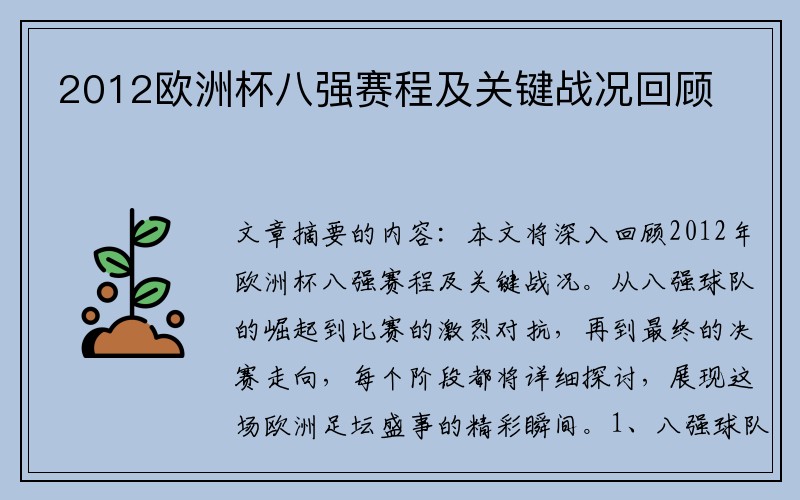 2012欧洲杯八强赛程及关键战况回顾

文章摘要的内容：本文将深入回顾2012年欧洲杯八强赛程及关键战况。从八强球队的崛起到比赛的激烈对抗，再到最终的决赛走向，每个阶段都将详细探讨，展现这场欧洲足坛盛事的精彩瞬间。1、八强球队